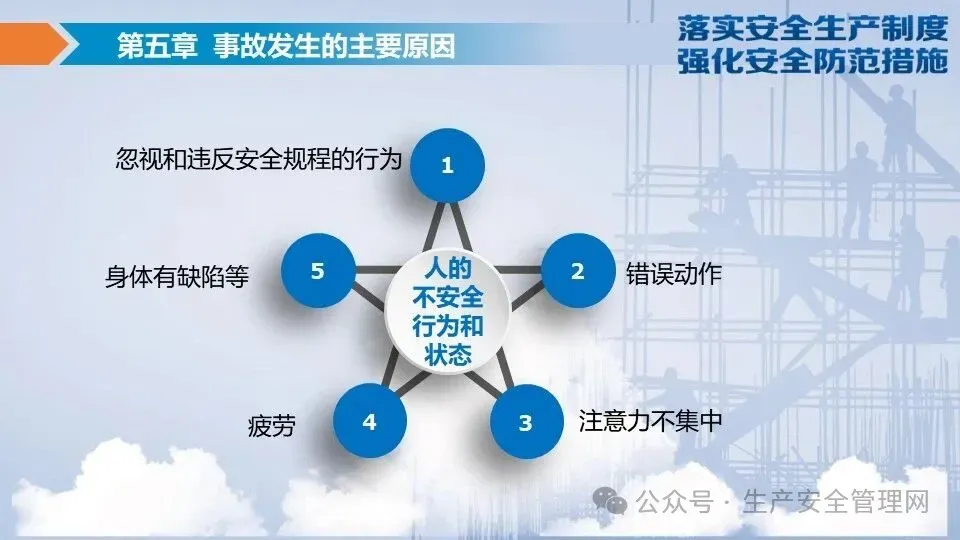 第五章 事故发生的主要原因

落实安全生产制度
强化安全防范措施

人的不安全行为和状态

1
忽视和违反安全规程的行为

2
错误动作

3
注意力不集中

4
疲劳

5
身体有缺陷等

公众号 · 生产安全管理网